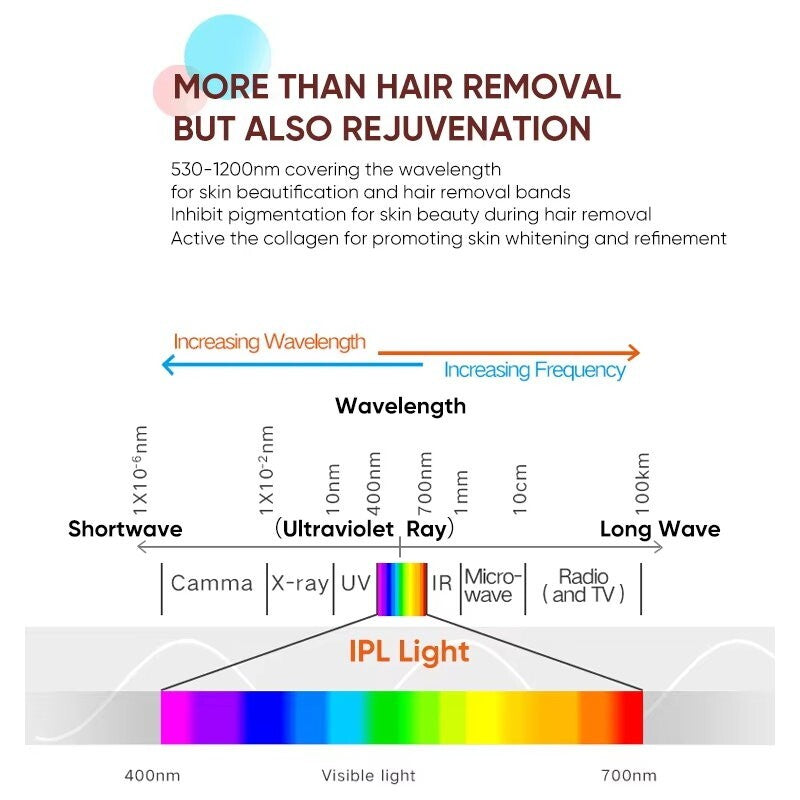 MORE THAN HAIR REMOVAL
BUT ALSO REJUVENATION

530-1200nm covering the wavelength for skin beautification and hair removal bands
Inhibit pigmentation for skin beauty during hair removal
Active the collagen for promoting skin whitening and refinement

Increasing Wavelength
Increasing Frequency

Wavelength

$1X10^{-6}$nm
$1X10^{-2}$nm
10nm
400nm
700nm
1mm
10cm
100km

Shortwave
(Ultraviolet Ray)
Long Wave

Camma
X-ray
UV
IR
Micro-wave
Radio (and TV)

IPL Light

400nm
Visible light
700nm